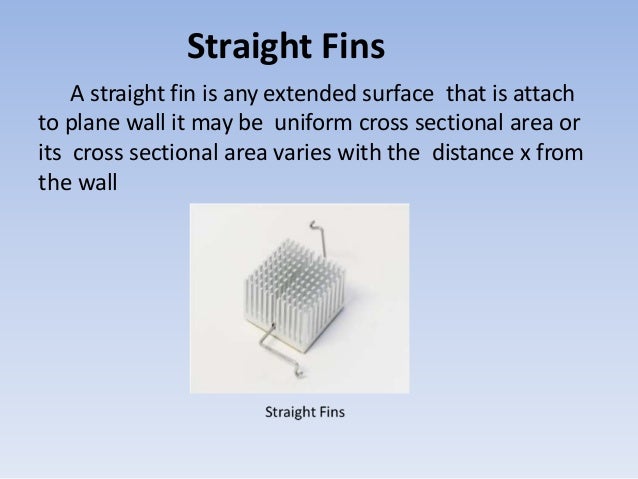 Straight Fins

A straight fin is any extended surface that is attach to plane wall it may be uniform cross sectional area or its cross sectional area varies with the distance x from the wall

Straight Fins